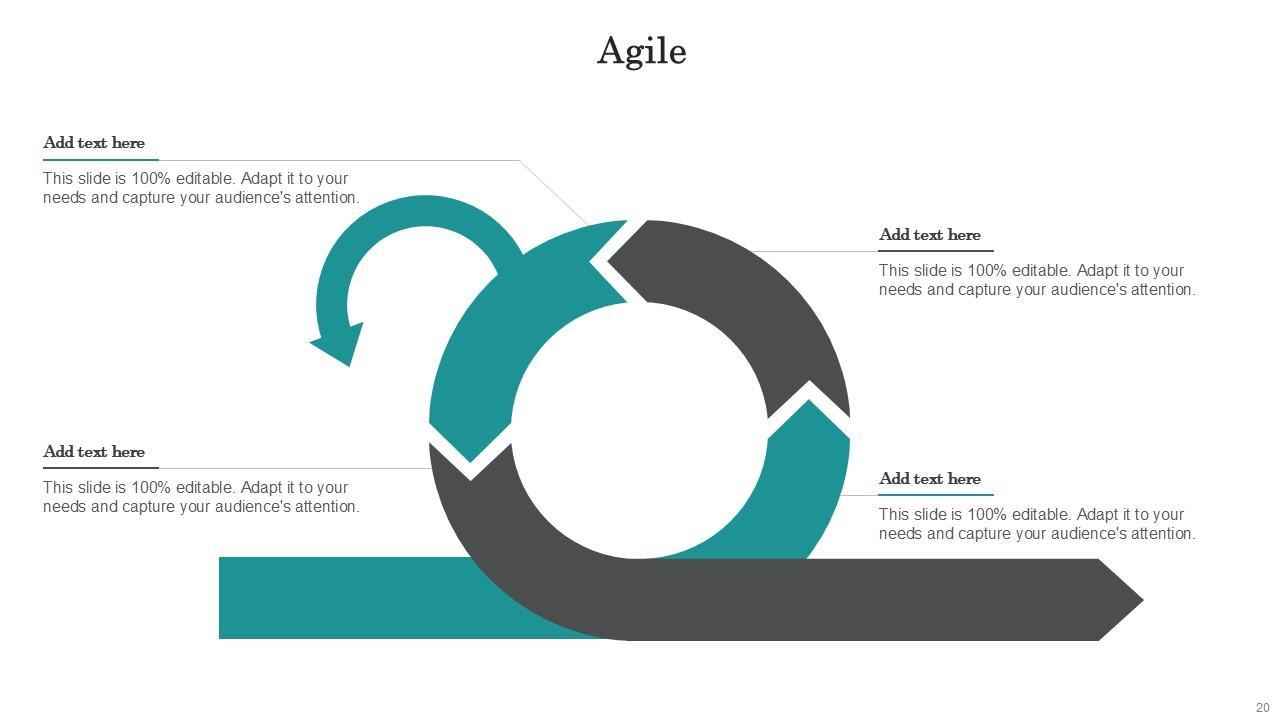 Agile

Add text here
This slide is 100% editable. Adapt it to your needs and capture your audience's attention.

Add text here
This slide is 100% editable. Adapt it to your needs and capture your audience's attention.

Add text here
This slide is 100% editable. Adapt it to your needs and capture your audience's attention.

Add text here
This slide is 100% editable. Adapt it to your needs and capture your audience's attention.

20